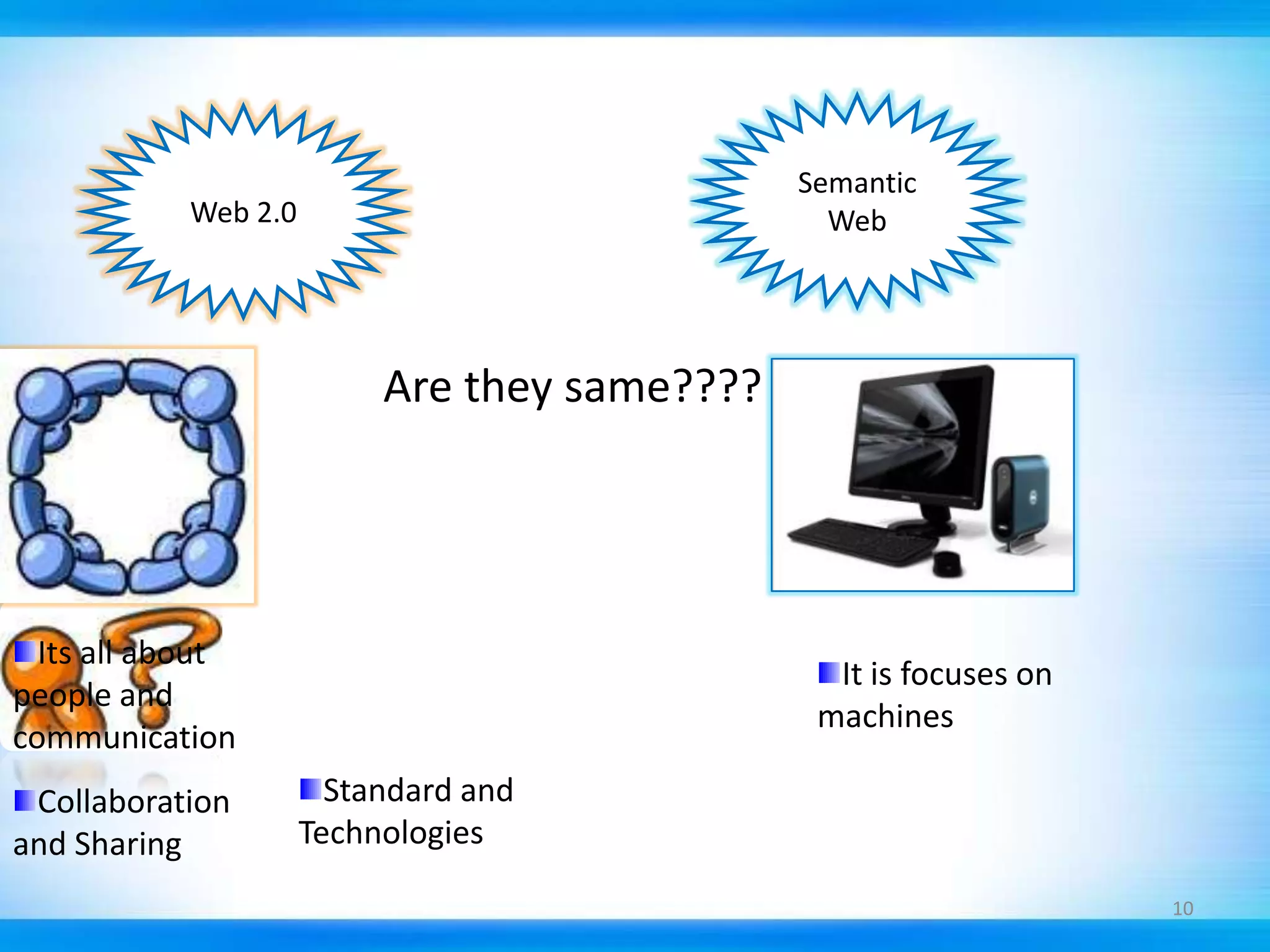 Web 2.0

Semantic Web

Are they same????

Its all about people and communication

Collaboration and Sharing

Standard and Technologies

It is focuses on machines

10